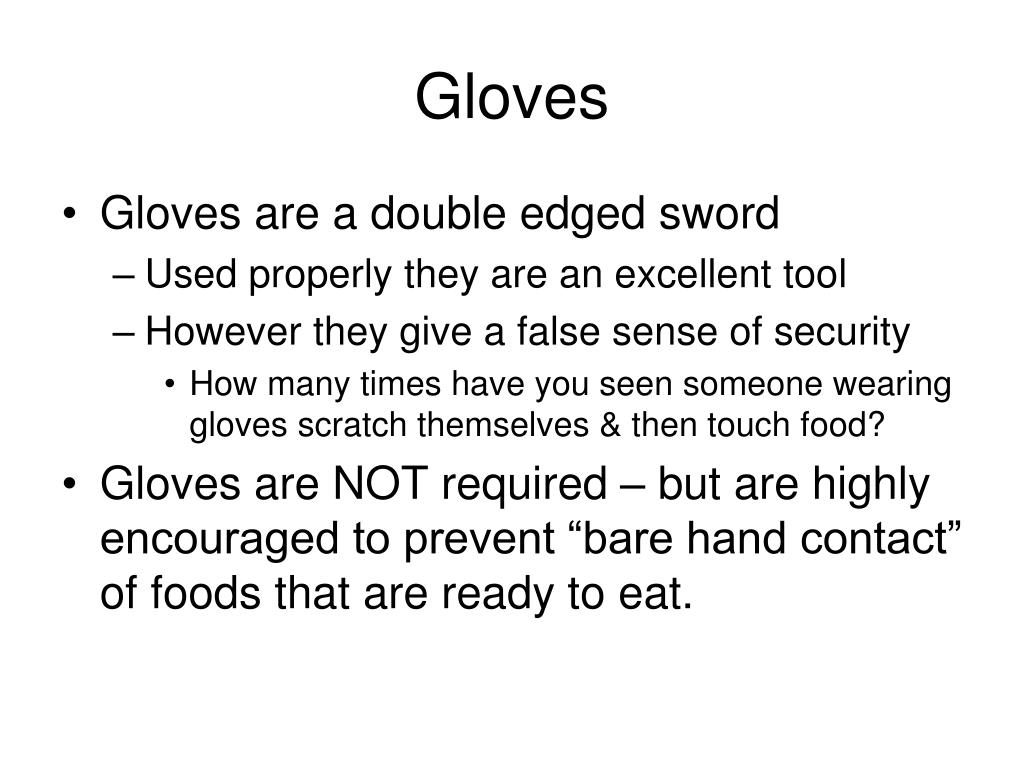 Gloves

• Gloves are a double edged sword
– Used properly they are an excellent tool
– However they give a false sense of security
• How many times have you seen someone wearing gloves scratch themselves & then touch food?
• Gloves are NOT required – but are highly encouraged to prevent “bare hand contact” of foods that are ready to eat.